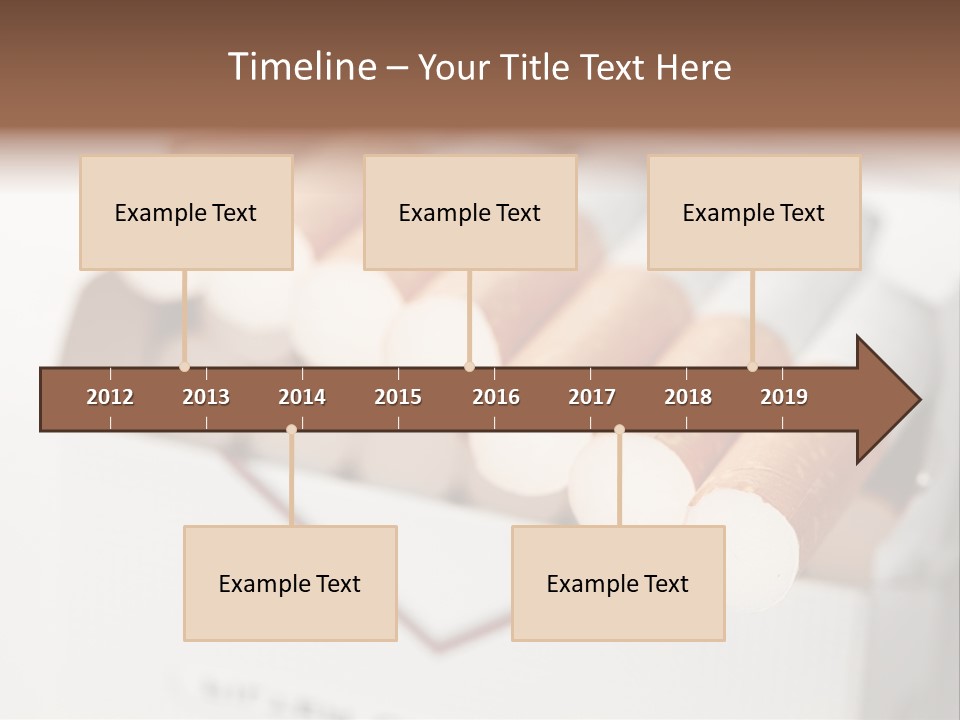 Timeline – Your Title Text Here

Example Text

Example Text

Example Text

2012 2013 2014 2015 2016 2017 2018 2019

Example Text

Example Text